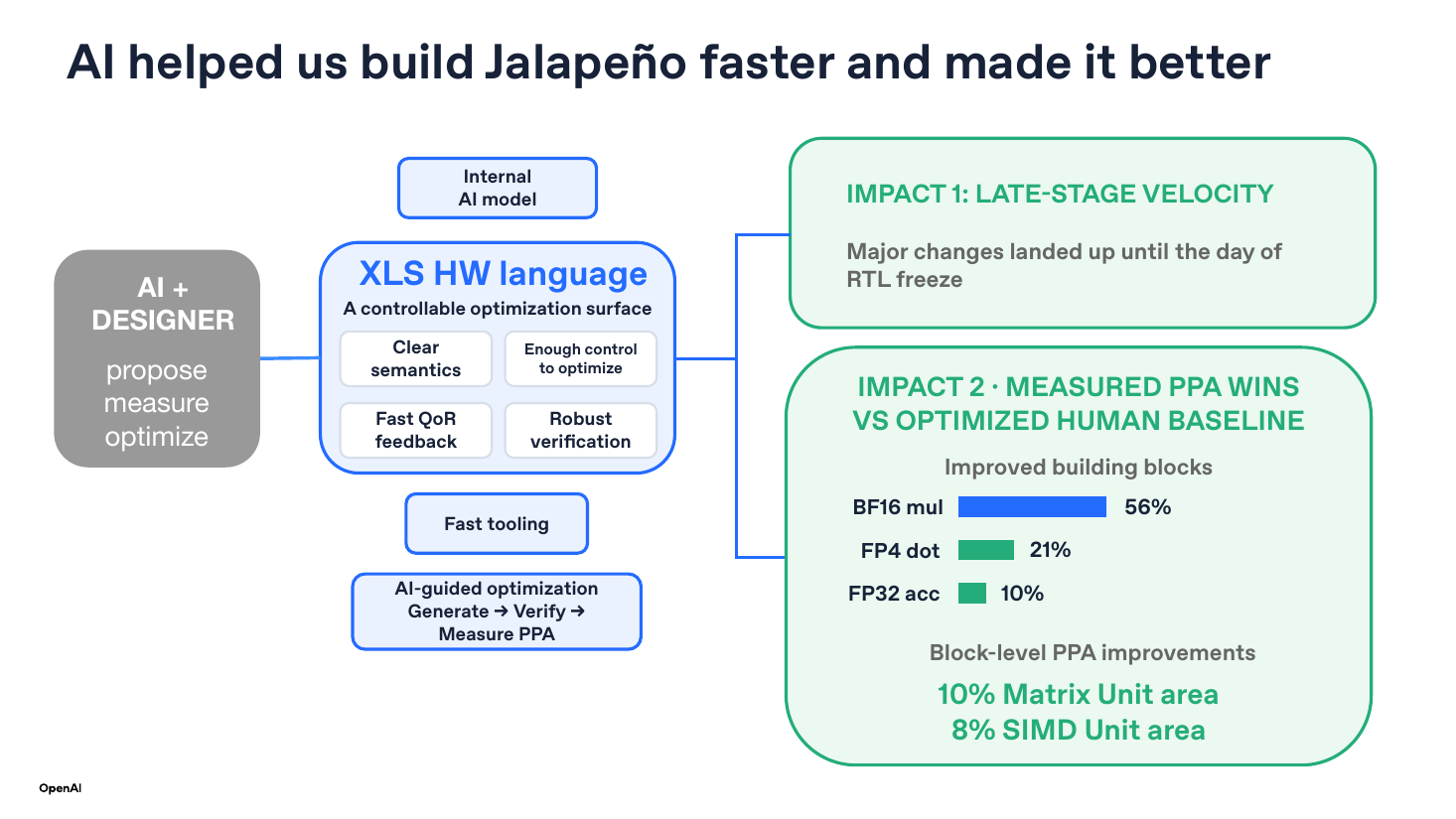 AI helped us build Jalapeño faster and made it better

AI + DESIGNER

propose
measure
optimize

Internal AI model

XLS HW language

A controllable optimization surface

Clear semantics

Enough control to optimize

Fast QoR feedback

Robust verification

Fast tooling

AI-guided optimization
Generate → Verify → Measure PPA

IMPACT 1: LATE-STAGE VELOCITY

Major changes landed up until the day of RTL freeze

IMPACT 2 · MEASURED PPA WINS VS OPTIMIZED HUMAN BASELINE

Improved building blocks

BF16 mul 56%

FP4 dot 21%

FP32 acc 10%

Block-level PPA improvements

10% Matrix Unit area
8% SIMD Unit area

OpenAI